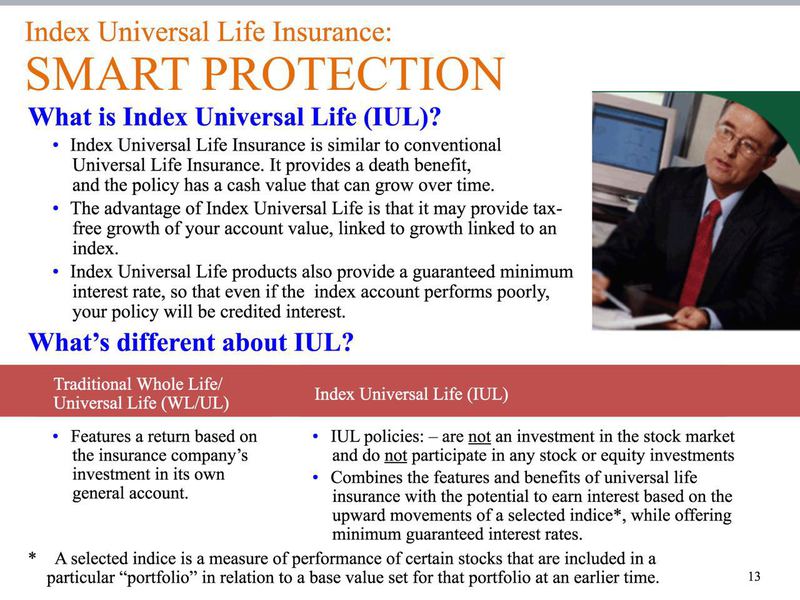 Index Universal Life Insurance:
SMART PROTECTION

What is Index Universal Life (IUL)?

• Index Universal Life Insurance is similar to conventional Universal Life Insurance. It provides a death benefit, and the policy has a cash value that can grow over time.
• The advantage of Index Universal Life is that it may provide tax-free growth of your account value, linked to growth linked to an index.
• Index Universal Life products also provide a guaranteed minimum interest rate, so that even if the index account performs poorly, your policy will be credited interest.

What's different about IUL?

| Traditional Whole Life/ Universal Life (WL/UL) | Index Universal Life (IUL) |
|---|---|
| • Features a return based on the insurance company's investment in its own general account. | • IUL policies: – are not an investment in the stock market and do not participate in any stock or equity investments • Combines the features and benefits of universal life insurance with the potential to earn interest based on the upward movements of a selected indice*, while offering minimum guaranteed interest rates. |

* A selected indice is a measure of performance of certain stocks that are included in a particular "portfolio" in relation to a base value set for that portfolio at an earlier time.

13